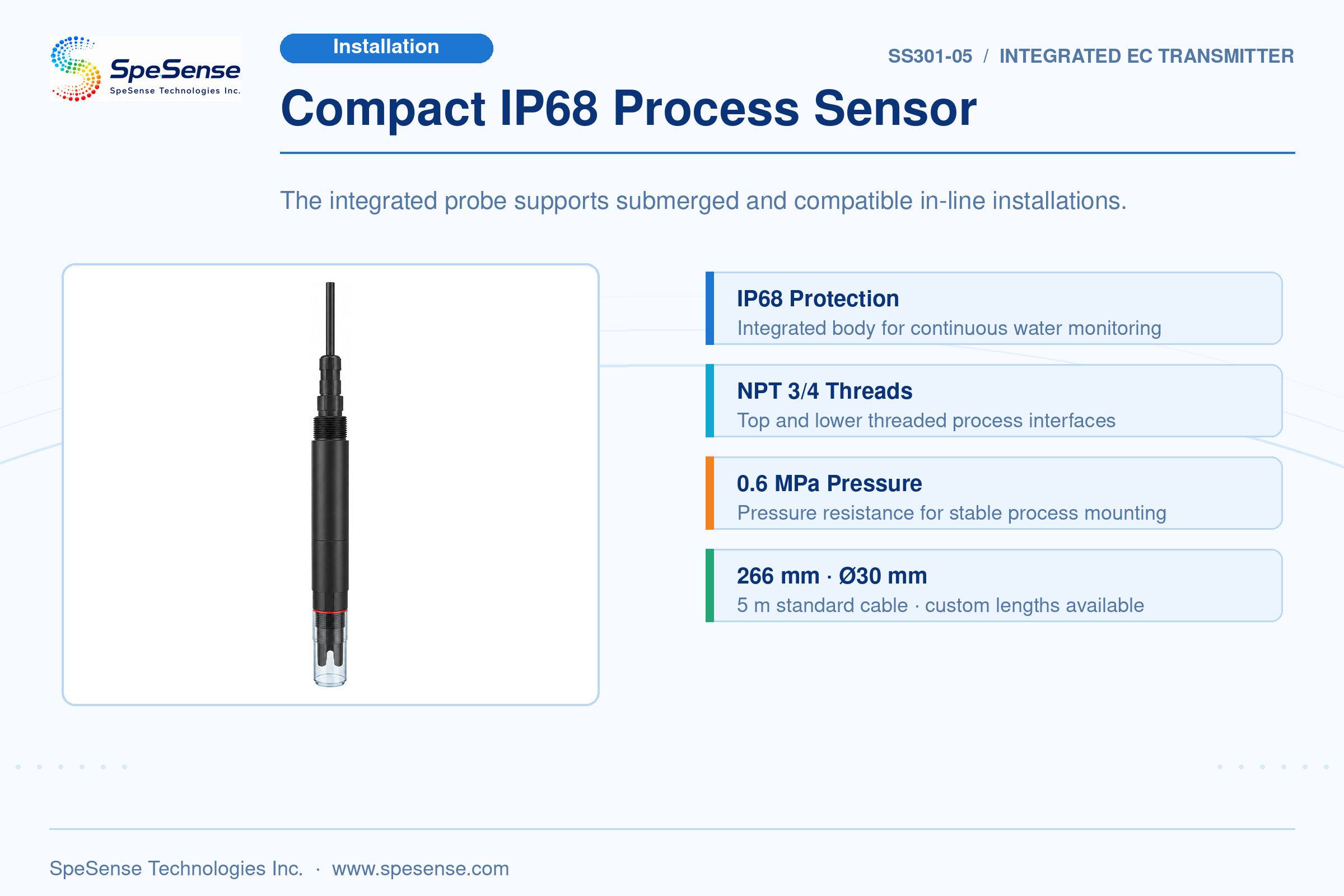 SpeSense
SpeSense Technologies Inc.

Installation

SS301-05 / INTEGRATED EC TRANSMITTER

Compact IP68 Process Sensor

The integrated probe supports submerged and compatible in-line installations.

IP68 Protection
Integrated body for continuous water monitoring

NPT 3/4 Threads
Top and lower threaded process interfaces

0.6 MPa Pressure
Pressure resistance for stable process mounting

266 mm · Ø30 mm
5 m standard cable · custom lengths available

SpeSense Technologies Inc. · www.spesense.com